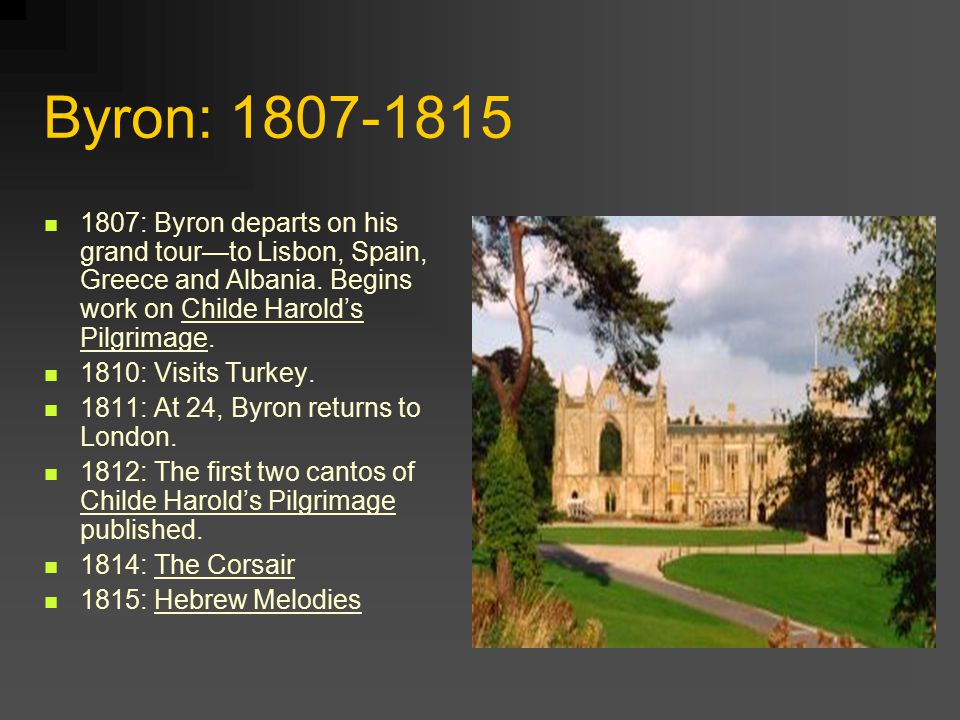 Byron: 1807-1815

- 1807: Byron departs on his grand tour—to Lisbon, Spain, Greece and Albania. Begins work on Childe Harold's Pilgrimage.
- 1810: Visits Turkey.
- 1811: At 24, Byron returns to London.
- 1812: The first two cantos of Childe Harold's Pilgrimage published.
- 1814: The Corsair
- 1815: Hebrew Melodies